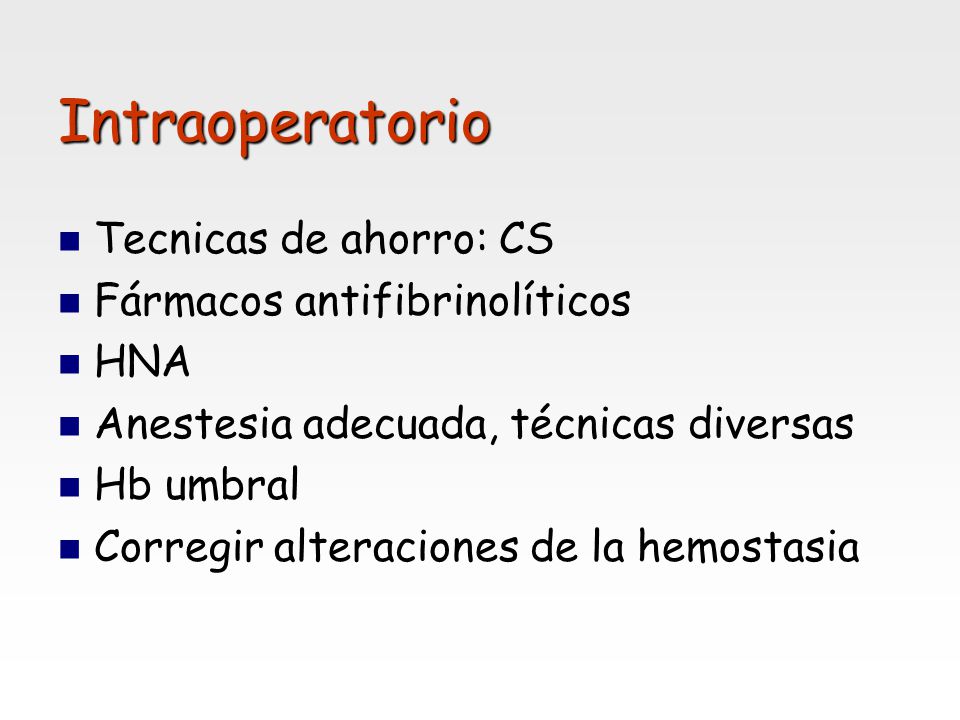 Intraoperatorio

- Tecnicas de ahorro: CS
- Fármacos antifibrinolíticos
- HNA
- Anestesia adecuada, técnicas diversas
- Hb umbral
- Corregir alteraciones de la hemostasia